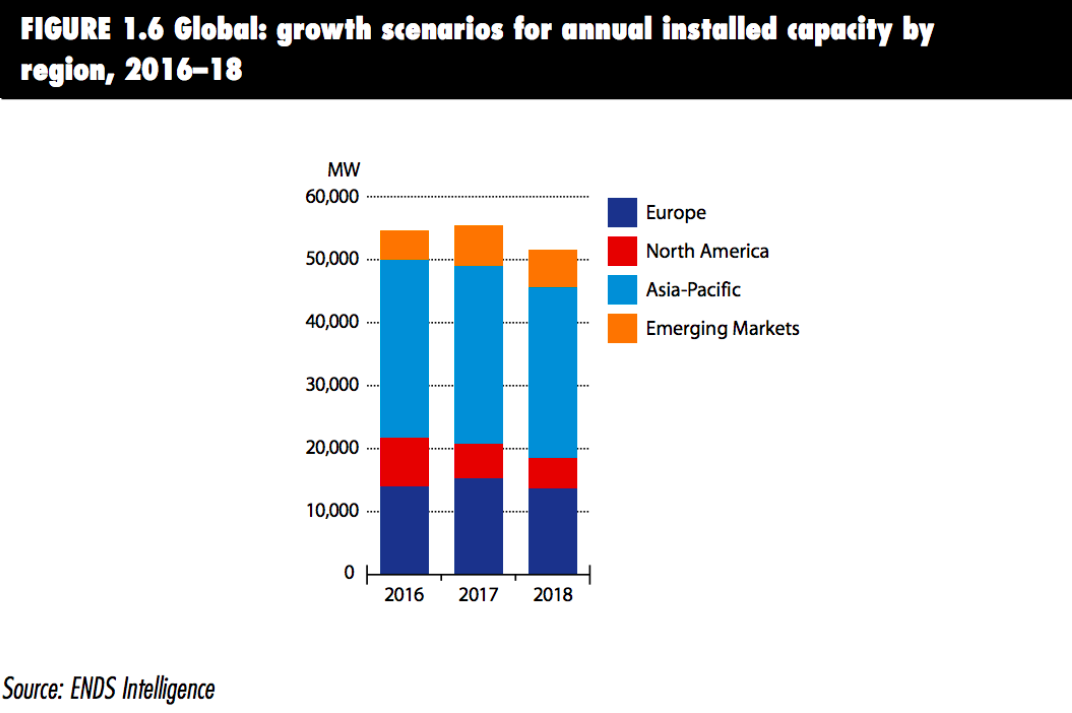 FIGURE 1.6 Global: growth scenarios for annual installed capacity by region, 2016–18

MW
60,000
50,000
40,000
30,000
20,000
10,000
0
2016
2017
2018

Europe
North America
Asia-Pacific
Emerging Markets

Source: ENDS Intelligence